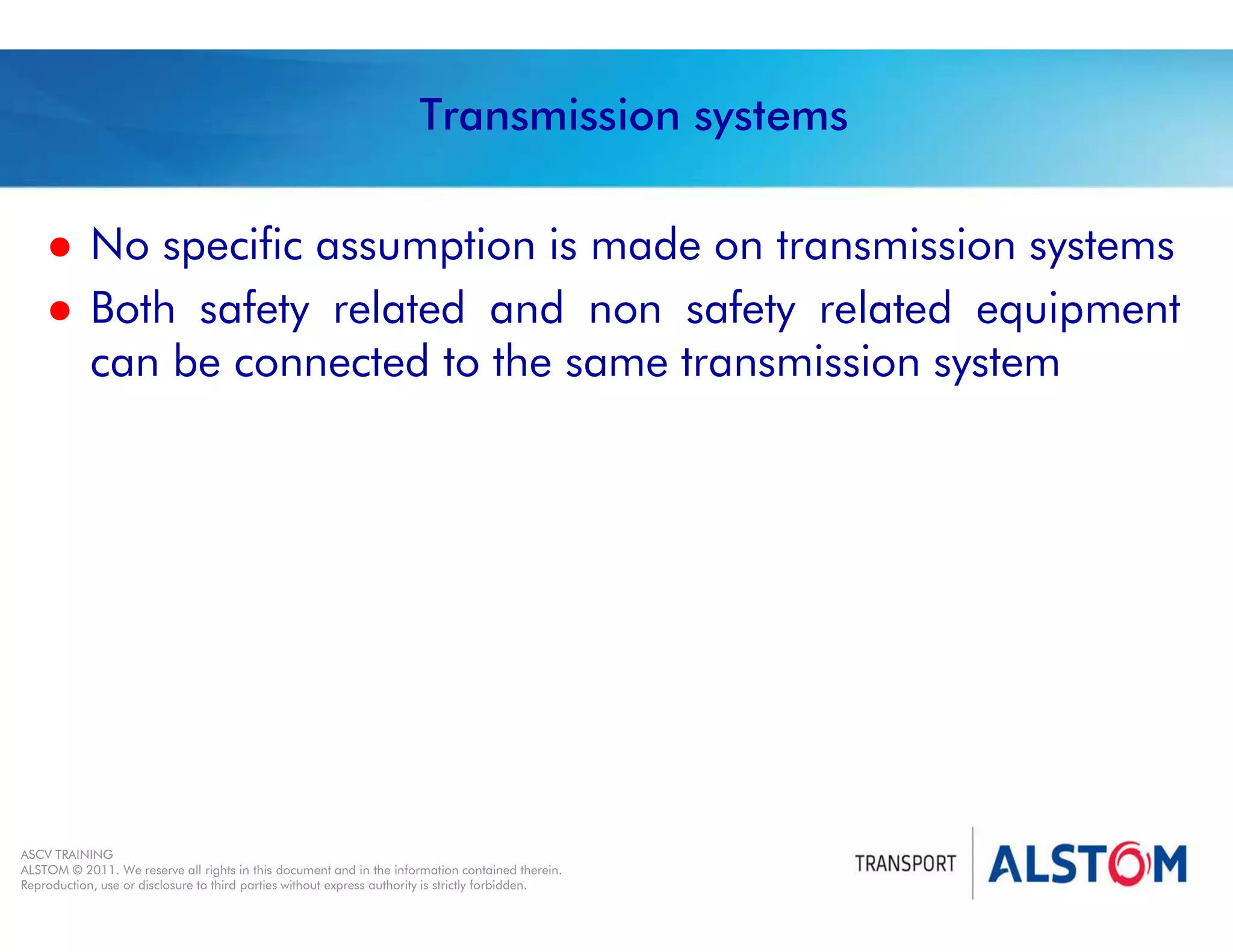 Transmission systems

● No specific assumption is made on transmission systems
● Both safety related and non safety related equipment can be connected to the same transmission system

ASCV TRAINING
ALSTOM © 2011. We reserve all rights in this document and in the information contained therein. Reproduction, use or disclosure to third parties without express authority is strictly forbidden.

TRANSPORT ALSTOM